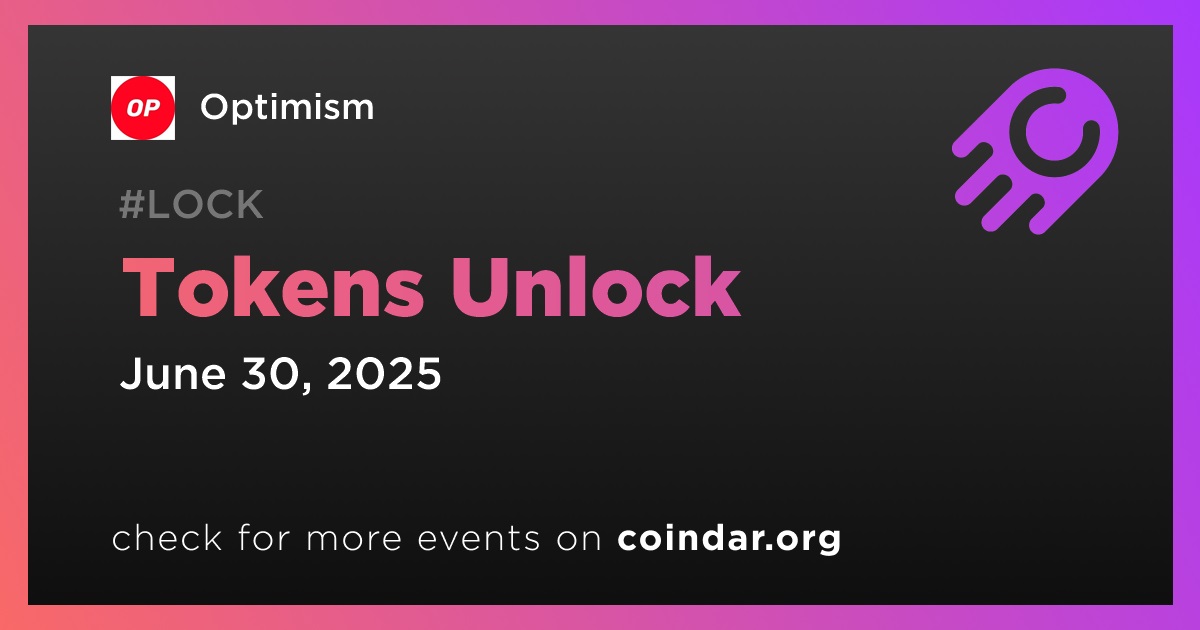 OP

Optimism

#LOCK

Tokens Unlock

June 30, 2025

check for more events on coindar.org